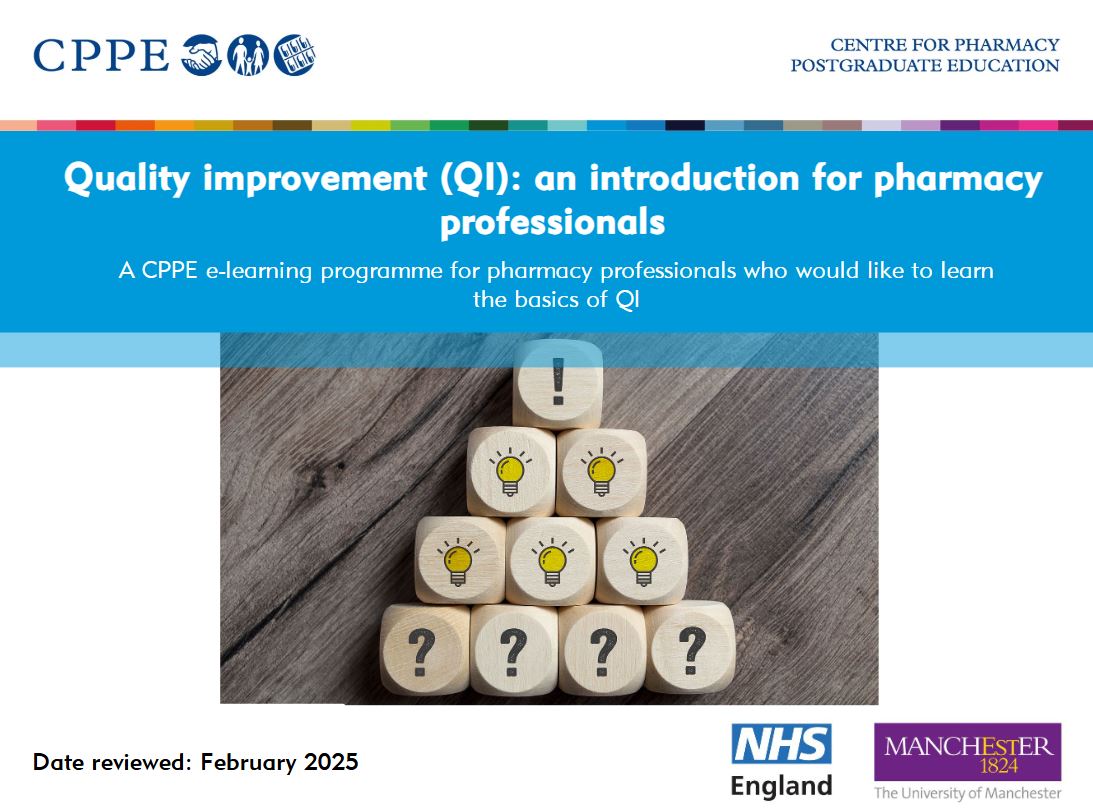 CPPE

CENTRE FOR PHARMACY POSTGRADUATE EDUCATION

Quality improvement (QI): an introduction for pharmacy professionals

A CPPE e-learning programme for pharmacy professionals who would like to learn the basics of QI

!

?
?
?
?

Date reviewed: February 2025

NHS
England

MANCHESTER
1824
The University of Manchester